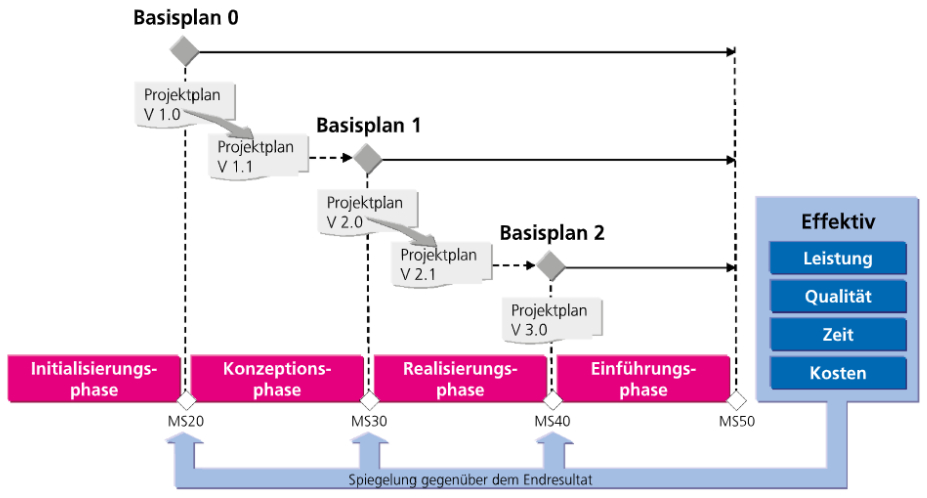 Basisplan 0

Projektplan V 1.0

Projektplan V 1.1

Basisplan 1

Projektplan V 2.0

Projektplan V 2.1

Basisplan 2

Projektplan V 3.0

Effektiv

Leistung

Qualität

Zeit

Kosten

Initialisierungsphase

Konzeptionsphase

Realisierungsphase

Einführungsphase

MS20

MS30

MS40

MS50

Spiegelung gegenüber dem Endresultat